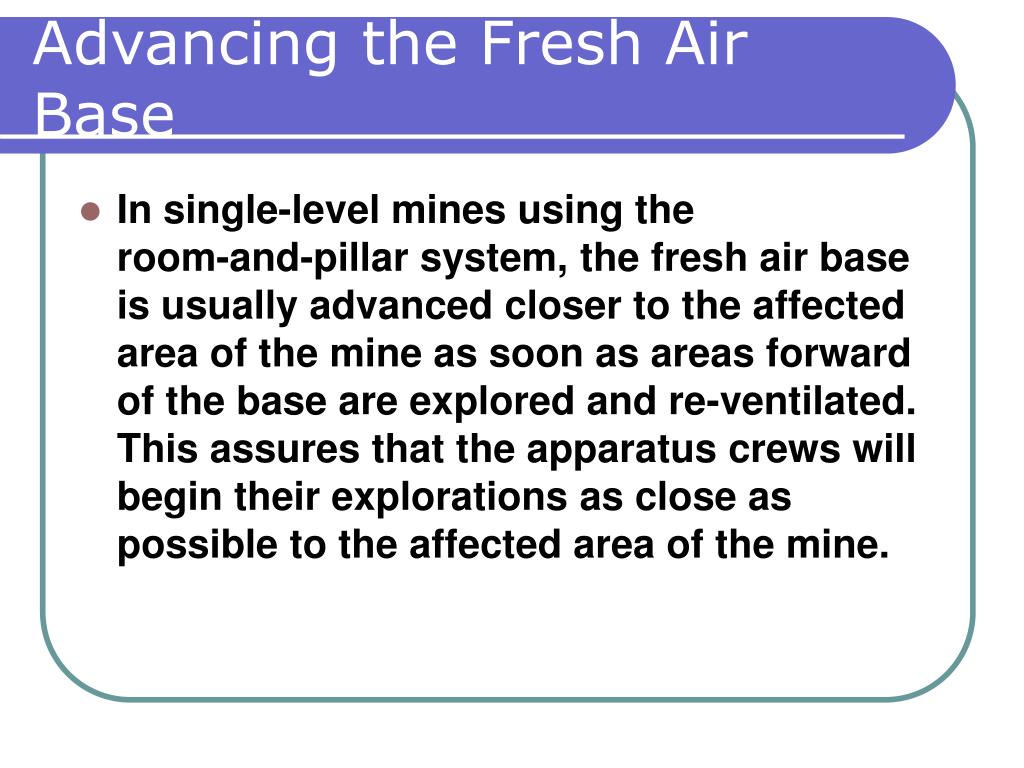 Advancing the Fresh Air Base

In single-level mines using the room-and-pillar system, the fresh air base is usually advanced closer to the affected area of the mine as soon as areas forward of the base are explored and re-ventilated. This assures that the apparatus crews will begin their explorations as close as possible to the affected area of the mine.